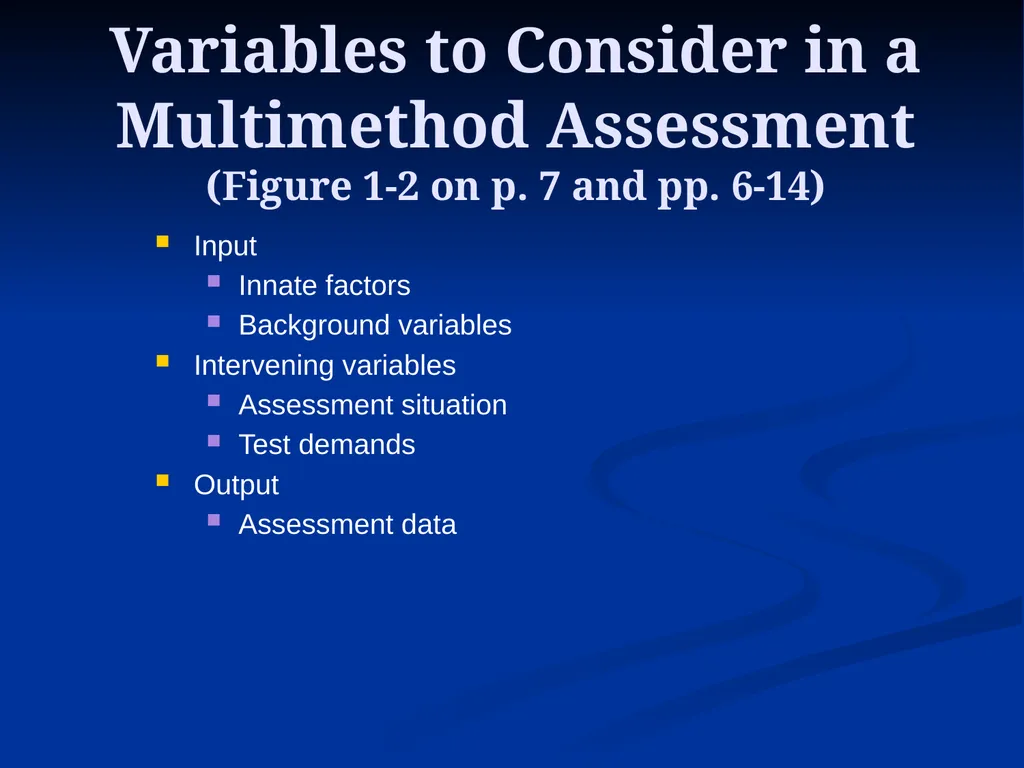 Variables to Consider in a Multimethod Assessment
(Figure 1-2 on p. 7 and pp. 6-14)

- Input
  - Innate factors
  - Background variables
- Intervening variables
  - Assessment situation
  - Test demands
- Output
  - Assessment data